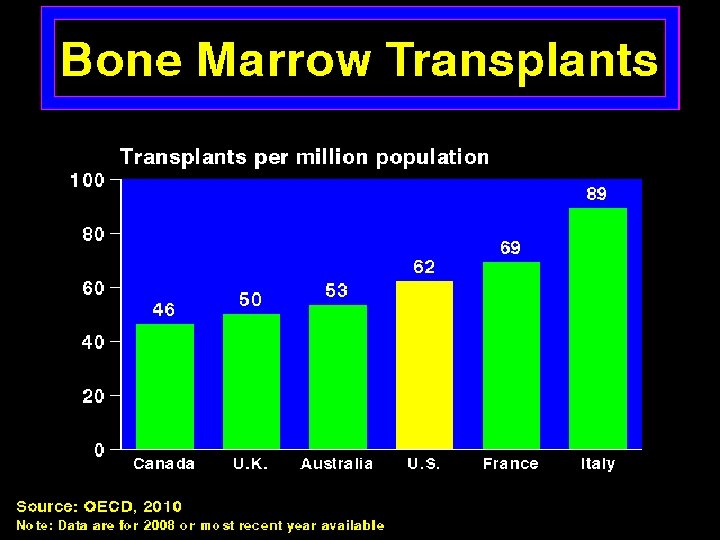 Bone Marrow Transplants

Transplants per million population

100
80
60
40
20
0

46
50
53
62
69
89

Canada
U.K.
Australia
U.S.
France
Italy

Source: OECD, 2010
Note: Data are for 2008 or most recent year available